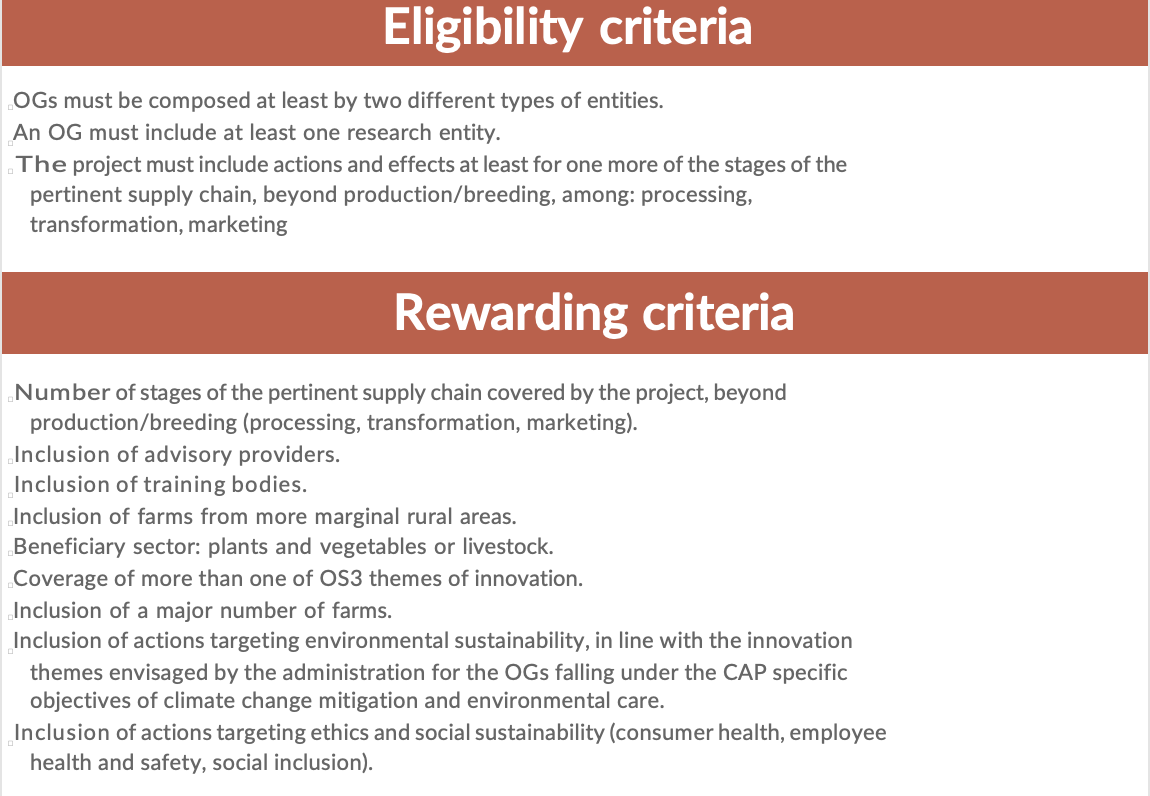 Eligibility criteria

OGs must be composed at least by two different types of entities.

An OG must include at least one research entity.

The project must include actions and effects at least for one more of the stages of the pertinent supply chain, beyond production/breeding, among: processing, transformation, marketing

Rewarding criteria

Number of stages of the pertinent supply chain covered by the project, beyond production/breeding (processing, transformation, marketing).

Inclusion of advisory providers.

Inclusion of training bodies.

Inclusion of farms from more marginal rural areas.

Beneficiary sector: plants and vegetables or livestock.

Coverage of more than one of OS3 themes of innovation.

Inclusion of a major number of farms.

Inclusion of actions targeting environmental sustainability, in line with the innovation themes envisaged by the administration for the OGs falling under the CAP specific objectives of climate change mitigation and environmental care.

Inclusion of actions targeting ethics and social sustainability (consumer health, employee health and safety, social inclusion).